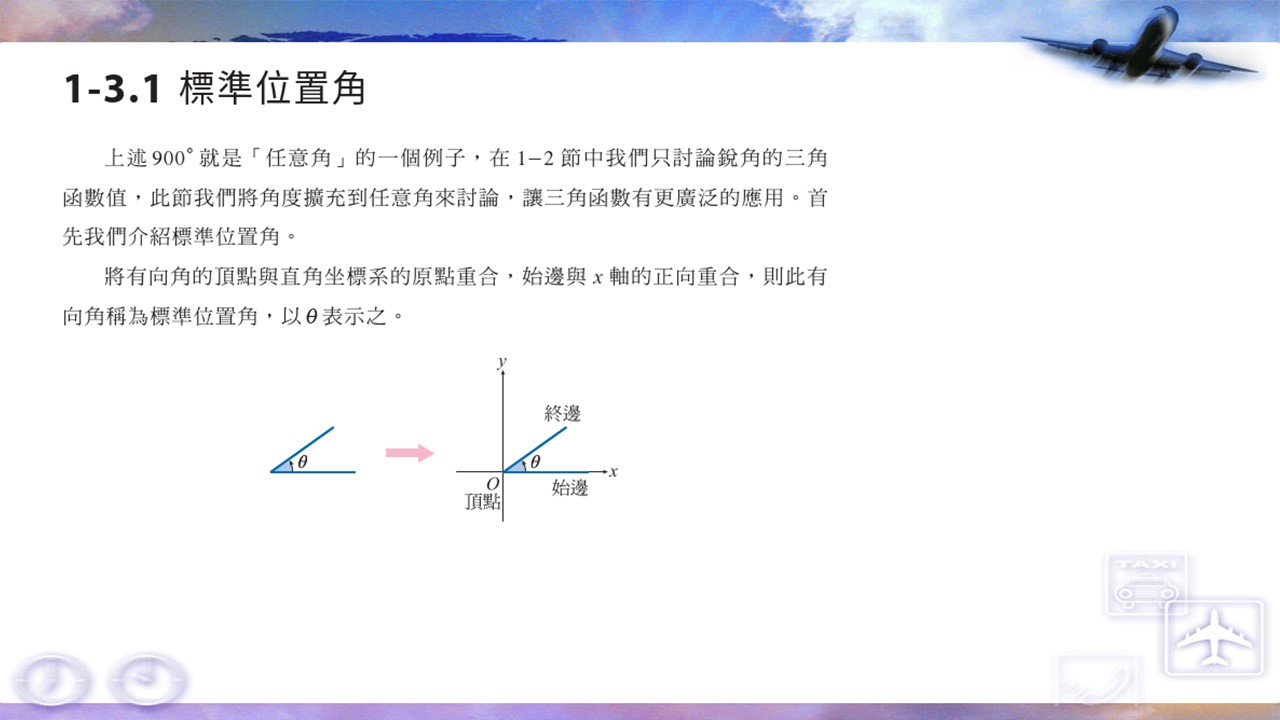 1-3.1 標準位置角

上述 $900^\circ$ 就是「任意角」的一個例子，在 1−2 節中我們只討論銳角的三角函數值，此節我們將角度擴充到任意角來討論，讓三角函數有更廣泛的應用。首先我們介紹標準位置角。

將有向角的頂點與直角坐標系的原點重合，始邊與 $x$ 軸的正向重合，則此有向角稱為標準位置角，以 $\theta$ 表示之。

$\theta$

$y$
終邊
$\theta$
$x$
$O$
頂點
始邊

TAXI